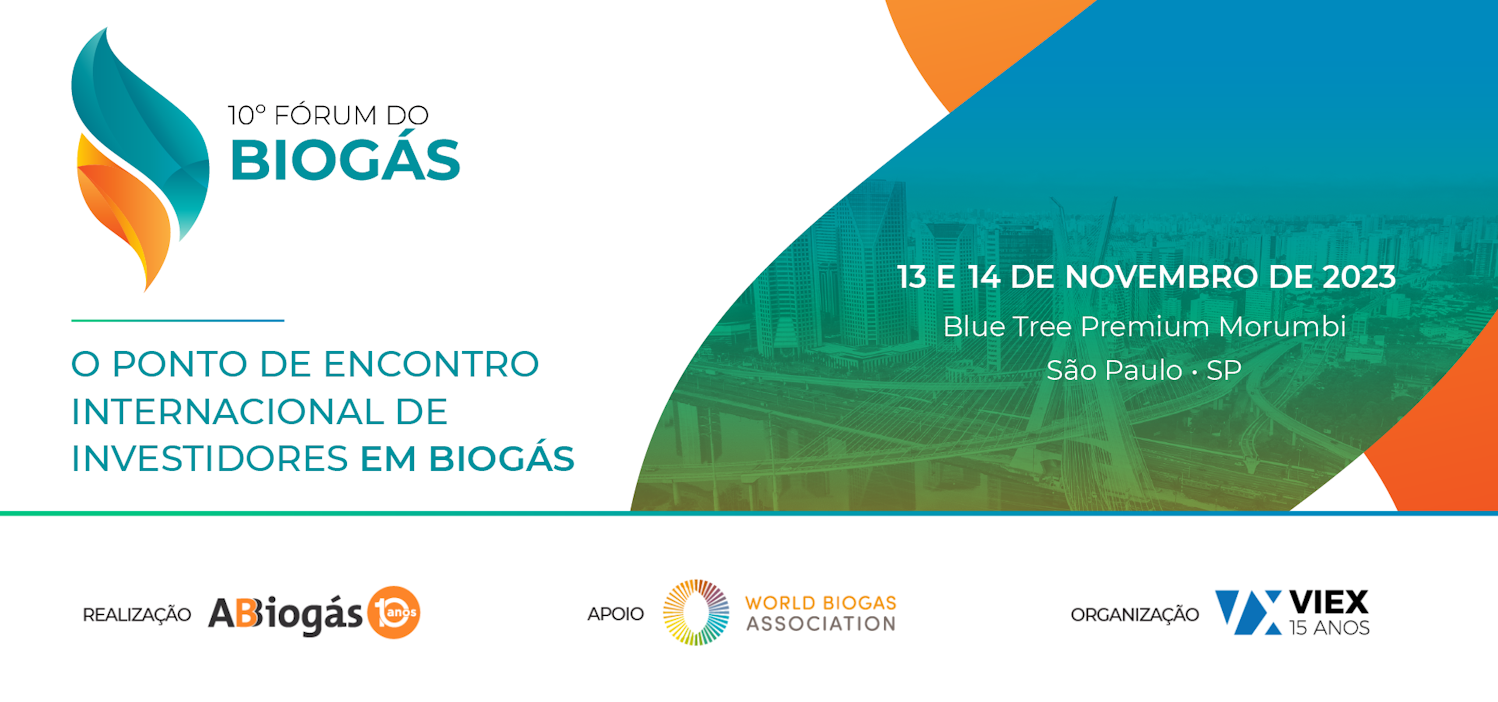 10º FÓRUM DO
BIOGÁS

O PONTO DE ENCONTRO INTERNACIONAL DE INVESTIDORES EM BIOGÁS

13 E 14 DE NOVEMBRO DE 2023
Blue Tree Premium Morumbi
São Paulo • SP

REALIZAÇÃO ABiogás 10 anos

APOIO WORLD BIOGAS ASSOCIATION

ORGANIZAÇÃO VIEX 15 ANOS